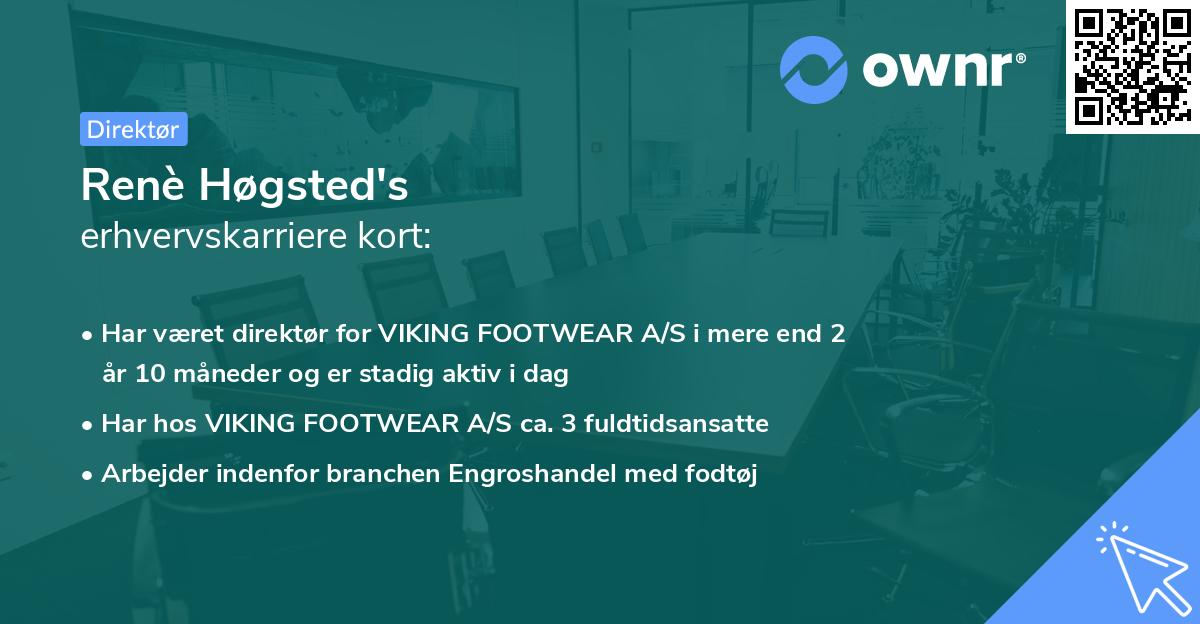 ownr®

Direktør

Renè Høgsted's
erhvervskarriere kort:

• Har været direktør for VIKING FOOTWEAR A/S i mere end 2 år 10 måneder og er stadig aktiv i dag
• Har hos VIKING FOOTWEAR A/S ca. 3 fuldtidsansatte
• Arbejder indenfor branchen Engroshandel med fodtøj